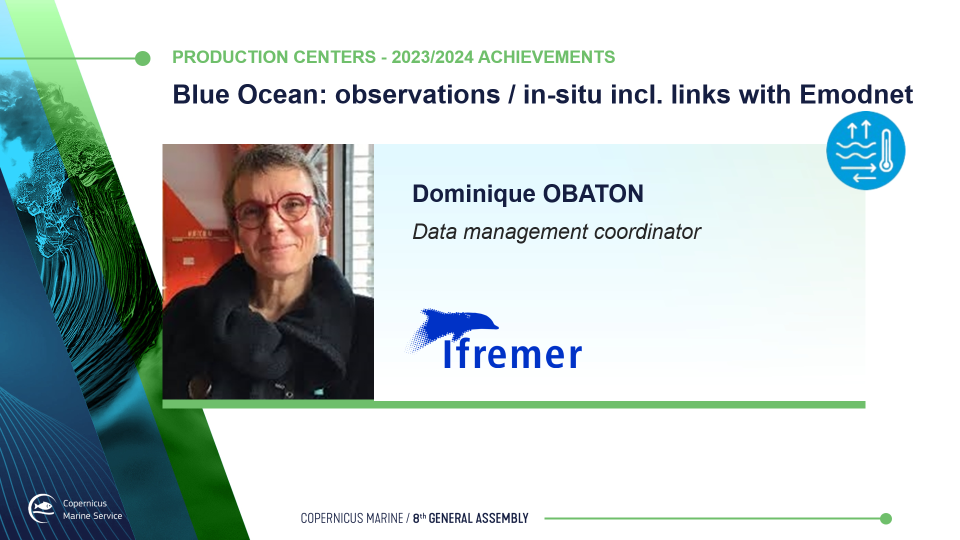 PRODUCTION CENTERS - 2023/2024 ACHIEVEMENTS

Blue Ocean: observations / in-situ incl. links with Emodnet

Dominique OBATON

Data management coordinator

Ifremer

Copernicus Marine Service

COPERNICUS MARINE / 8th GENERAL ASSEMBLY